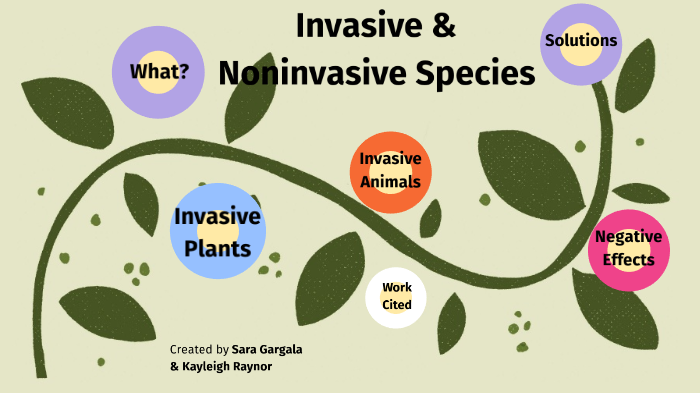 Invasive & Noninvasive Species

What?

Solutions

Invasive Animals

Invasive Plants

Negative Effects

Work Cited

Created by Sara Gargala & Kayleigh Raynor